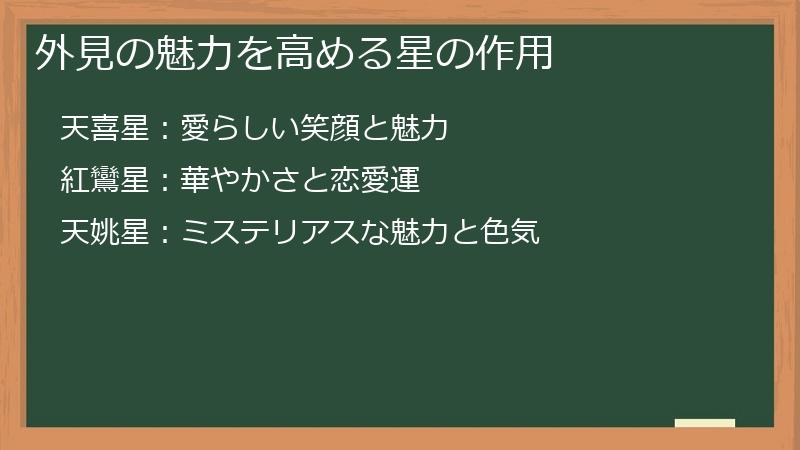 外見の魅力を高める星の作用

天喜星：愛らしい笑顔と魅力

紅鸞星：華やかさと恋愛運

天姚星：ミステリアスな魅力と色気